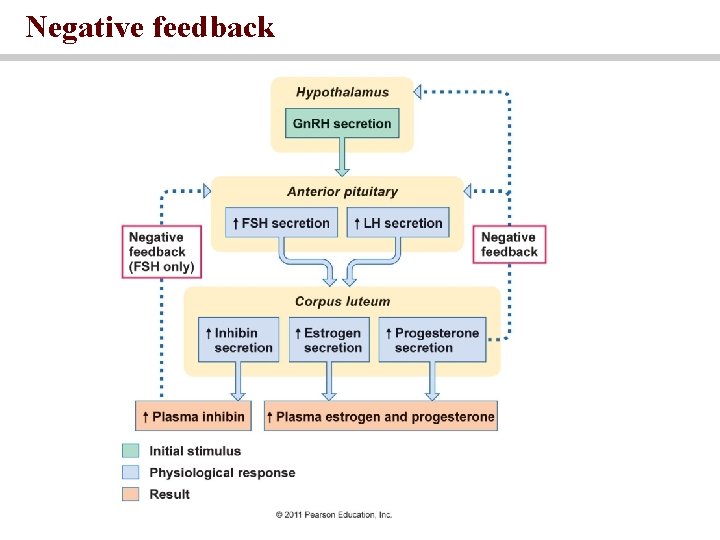 Negative feedback

Hypothalamus

GnRH secretion

Anterior pituitary

↑ FSH secretion

↑ LH secretion

Negative feedback (FSH only)

Negative feedback

Corpus luteum

↑ Inhibin secretion

↑ Estrogen secretion

↑ Progesterone secretion

↑ Plasma inhibin

↑ Plasma estrogen and progesterone

Initial stimulus

Physiological response

Result

© 2011 Pearson Education, Inc.